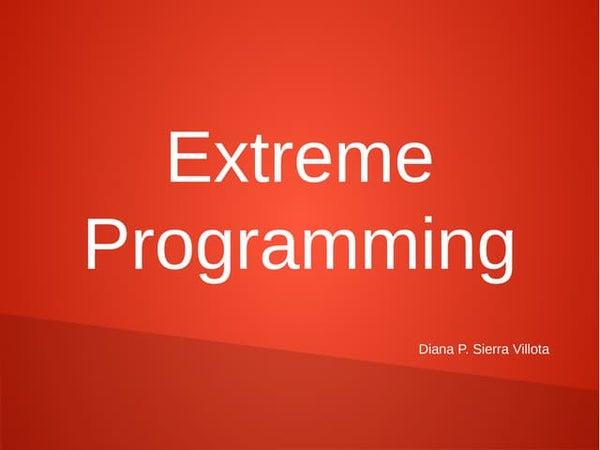 Extreme Programming

Diana P. Sierra Villota